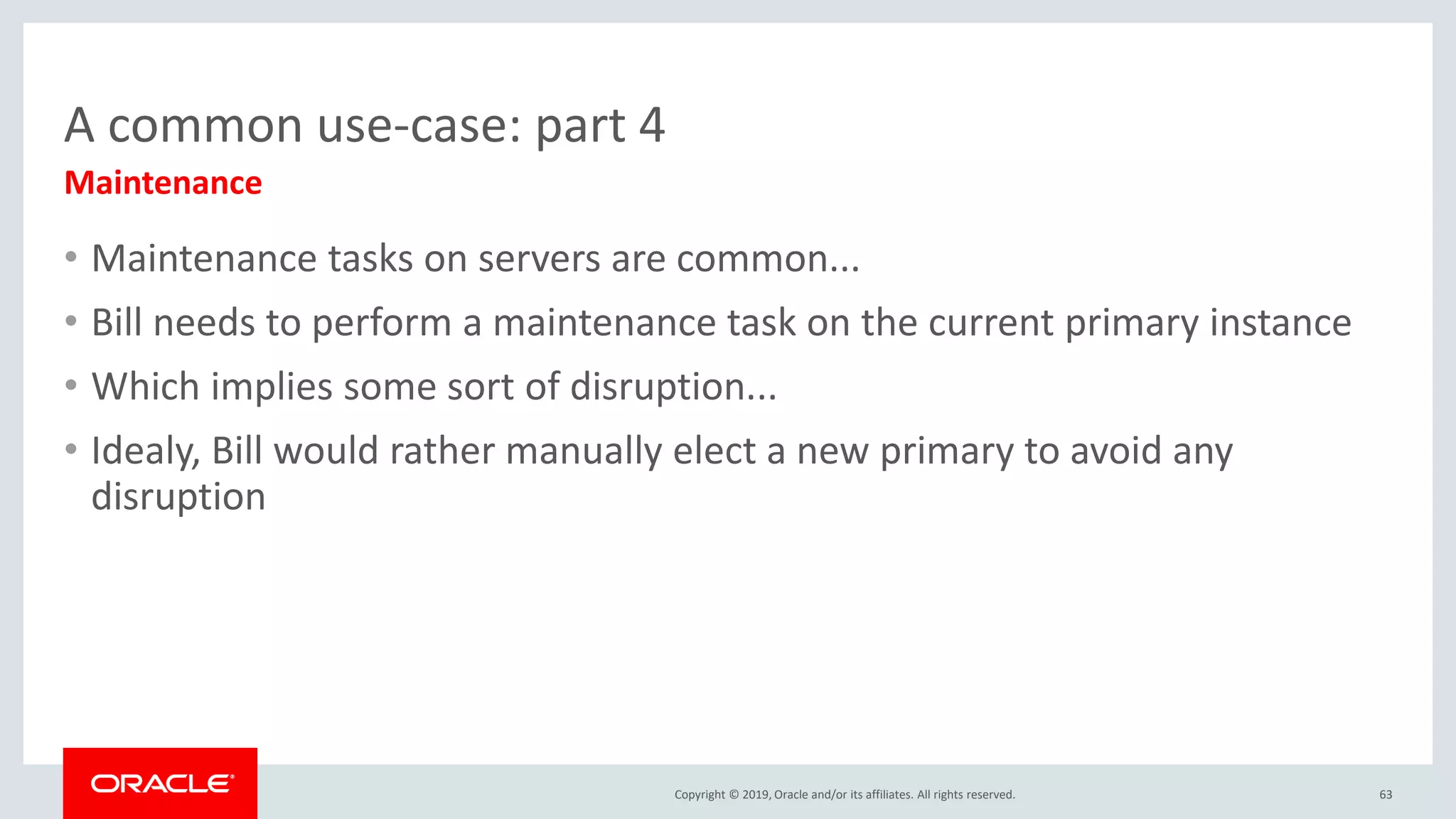 A common use-case: part 4

Maintenance

• Maintenance tasks on servers are common...

• Bill needs to perform a maintenance task on the current primary instance

• Which implies some sort of disruption...

• Idealy, Bill would rather manually elect a new primary to avoid any disruption

ORACLE

Copyright © 2019, Oracle and/or its affiliates. All rights reserved.

63